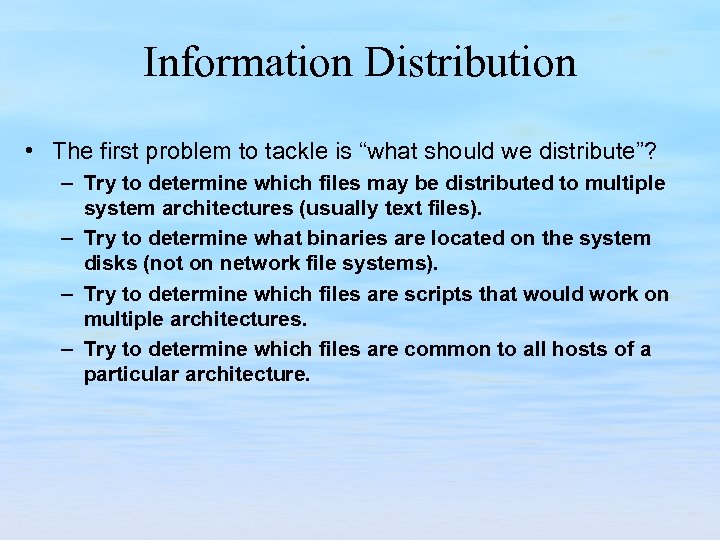 Information Distribution

• The first problem to tackle is “what should we distribute”?
  – Try to determine which files may be distributed to multiple system architectures (usually text files).
  – Try to determine what binaries are located on the system disks (not on network file systems).
  – Try to determine which files are scripts that would work on multiple architectures.
  – Try to determine which files are common to all hosts of a particular architecture.